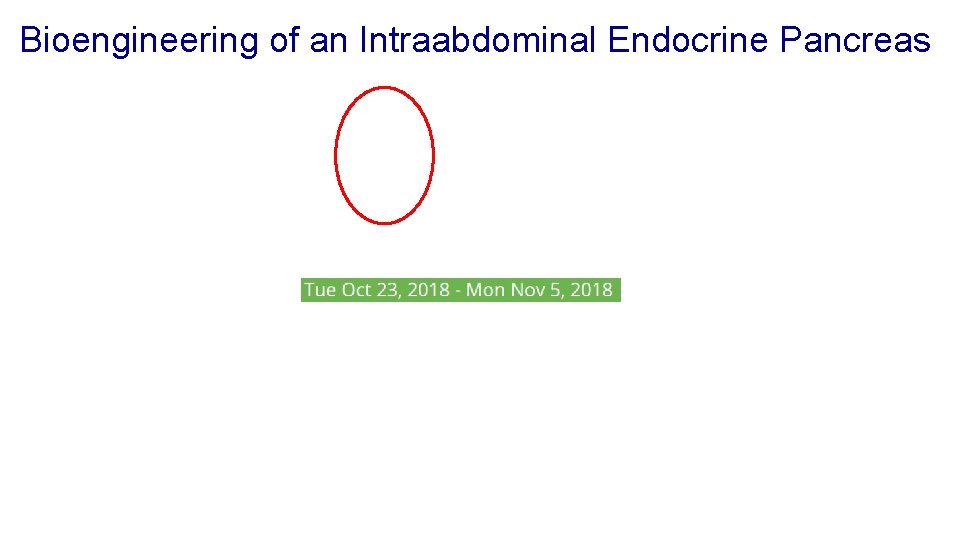 Bioengineering of an Intraabdominal Endocrine Pancreas

Tue Oct 23, 2018 - Mon Nov 5, 2018